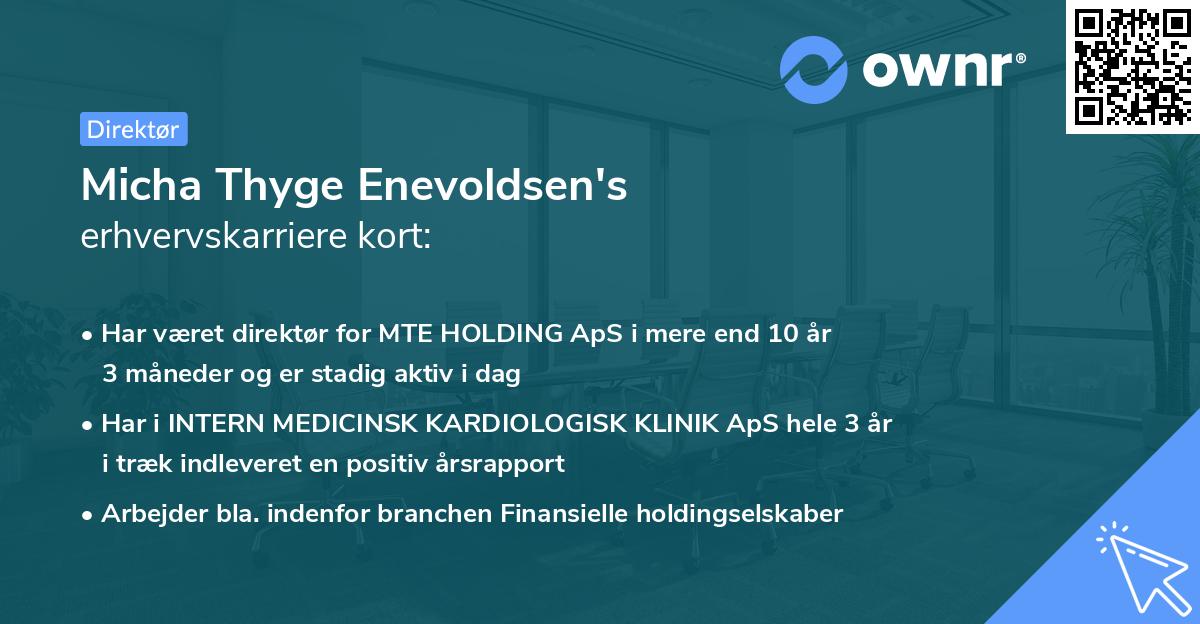 ownr®

Direktør

Micha Thyge Enevoldsen's
erhvervskarriere kort:

• Har været direktør for MTE HOLDING ApS i mere end 10 år 3 måneder og er stadig aktiv i dag

• Har i INTERN MEDICINSK KARDIOLOGISK KLINIK ApS hele 3 år i træk indleveret en positiv årsrapport

• Arbejder bla. indenfor branchen Finansielle holdingselskaber